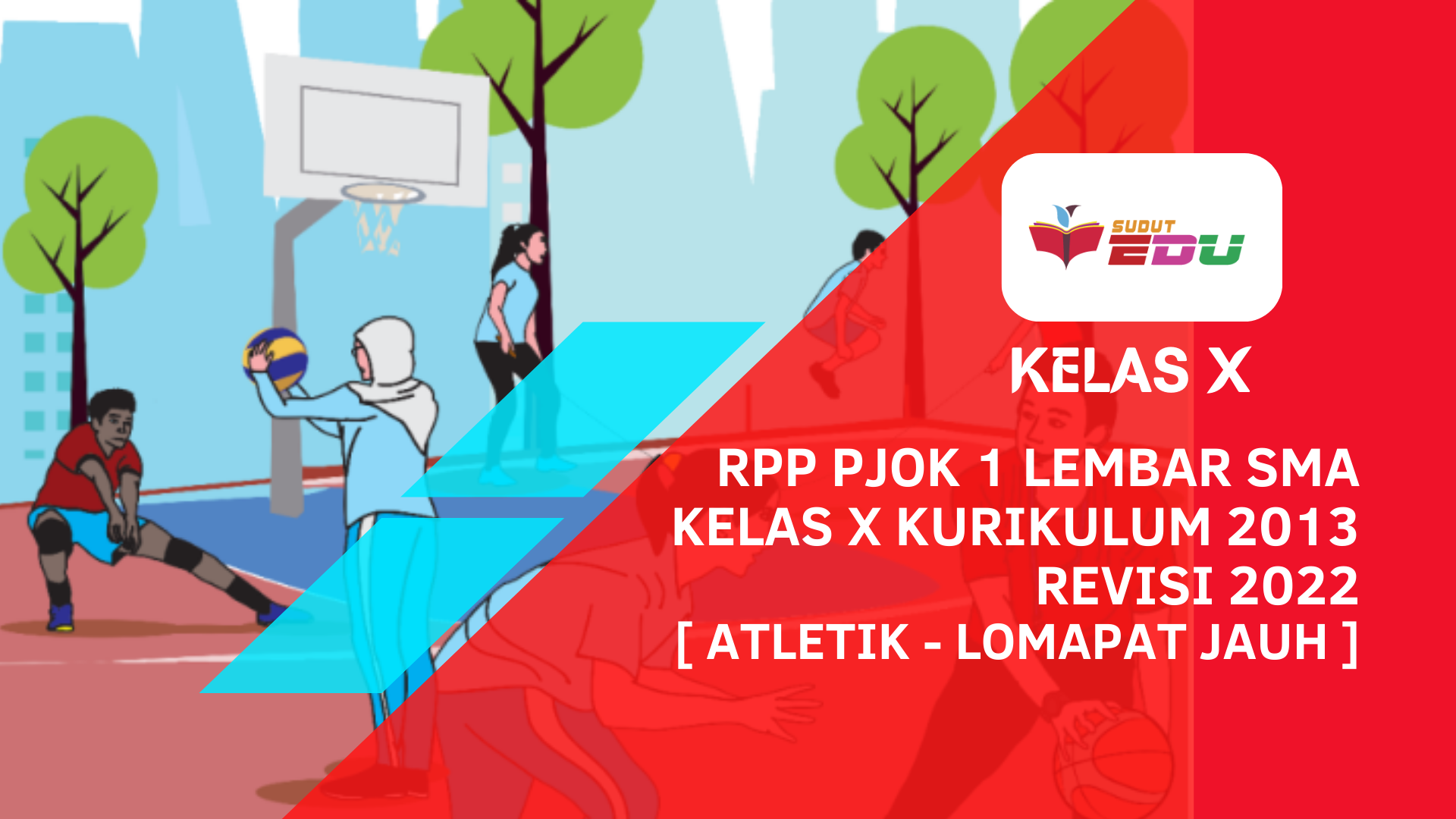 SUDUT EDU

KELAS X

RPP PJOK 1 LEMBAR SMA KELAS X KURIKULUM 2013 REVISI 2022 [ ATLETIK - LOMAPAT JAUH ]